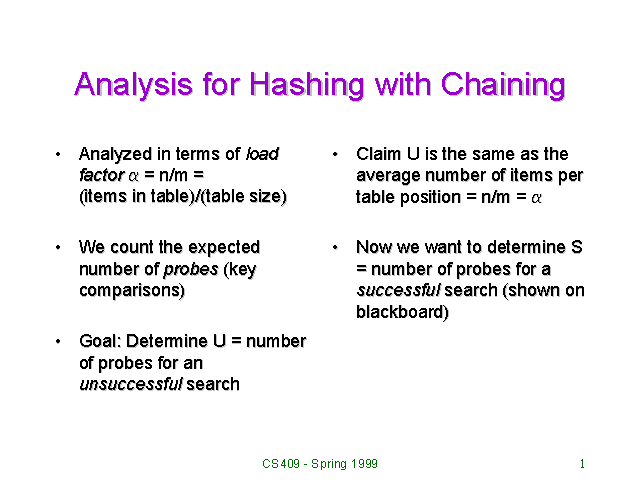 Analysis for Hashing with Chaining

• Analyzed in terms of load factor $\alpha$ = n/m = (items in table)/(table size)

• We count the expected number of probes (key comparisons)

• Goal: Determine U = number of probes for an unsuccessful search

• Claim U is the same as the average number of items per table position = n/m = $\alpha$

• Now we want to determine S = number of probes for a successful search (shown on blackboard)

CS409 - Spring 1999

1